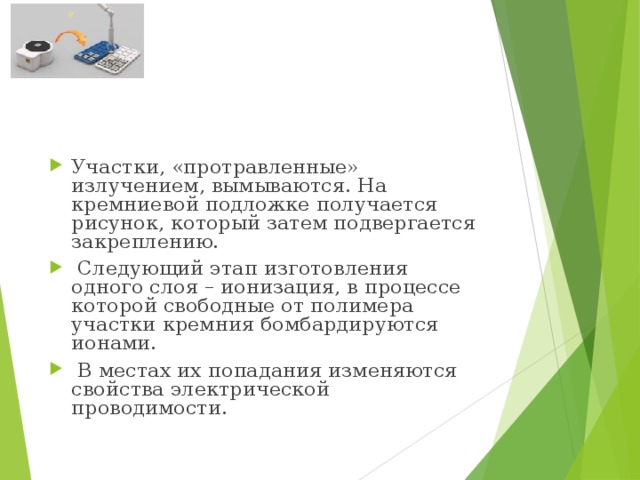 Участки, «протравленные» излучением, вымываются. На кремниевой подложке получается рисунок, который затем подвергается закреплению.

Следующий этап изготовления одного слоя – ионизация, в процессе которой свободные от полимера участки кремния бомбардируются ионами.

В местах их попадания изменяются свойства электрической проводимости.